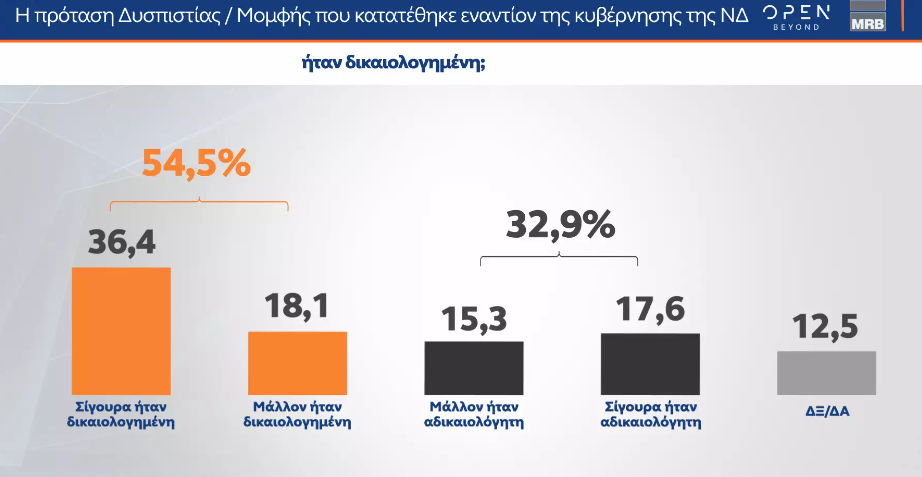 Η πρόταση Δυσπιστίας / Μομφής που κατατέθηκε εναντίον της κυβέρνησης της ΝΔ

OPEN BEYOND

MRB

ήταν δικαιολογημένη;

54,5%

32,9%

36,4

18,1

15,3

17,6

12,5

Σίγουρα ήταν δικαιολογημένη

Μάλλον ήταν δικαιολογημένη

Μάλλον ήταν αδικαιολόγητη

Σίγουρα ήταν αδικαιολόγητη

ΔΞ/ΔΑ